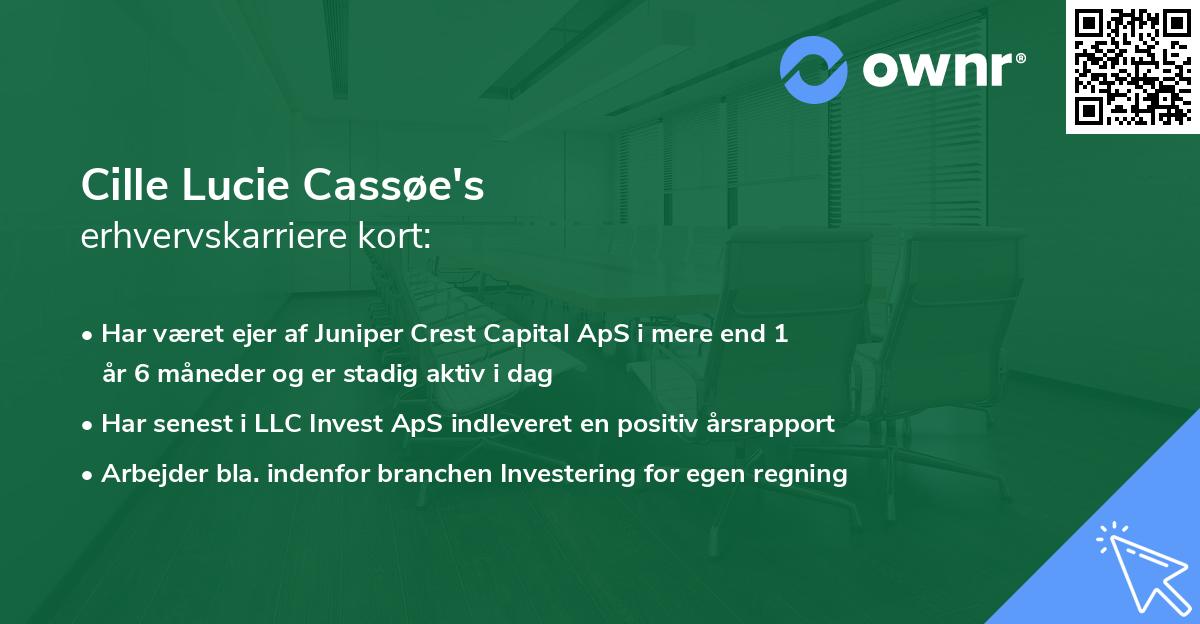 ownr®

Cille Lucie Cassøe's
erhvervskarriere kort:

• Har været ejer af Juniper Crest Capital ApS i mere end 1 år 6 måneder og er stadig aktiv i dag
• Har senest i LLC Invest ApS indleveret en positiv årsrapport
• Arbejder bla. indenfor branchen Investering for egen regning